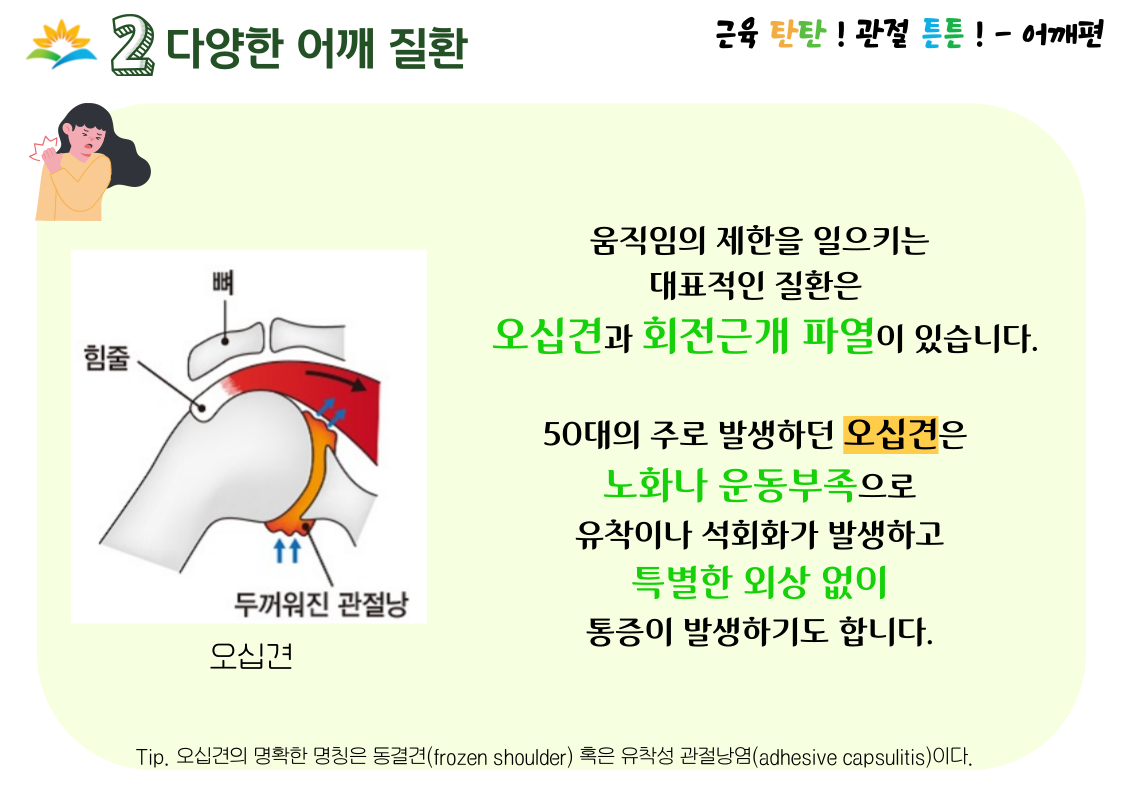 2 다양한 어깨 질환

근육 탄탄 ! 관절 튼튼 ! - 어깨편

뼈

힘줄

두꺼워진 관절낭

오십견

움직임의 제한을 일으키는 대표적인 질환은 오십견과 회전근개 파열이 있습니다.

50대의 주로 발생하던 오십견은 노화나 운동부족으로 유착이나 석회화가 발생하고 특별한 외상 없이 통증이 발생하기도 합니다.

Tip. 오십견의 명확한 명칭은 동결견(frozen shoulder) 혹은 유착성 관절낭염(adhesive capsulitis)이다.